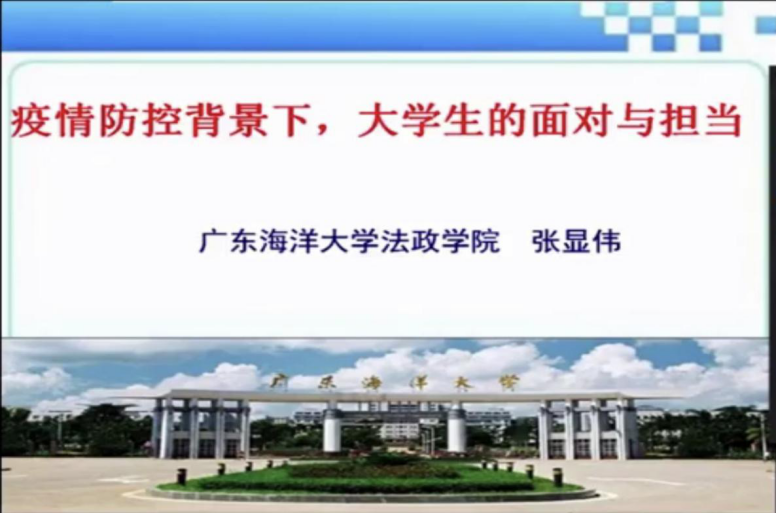 疫情防控背景下，大学生的面对与担当

广东海洋大学法政学院　张显伟

广东海洋大学